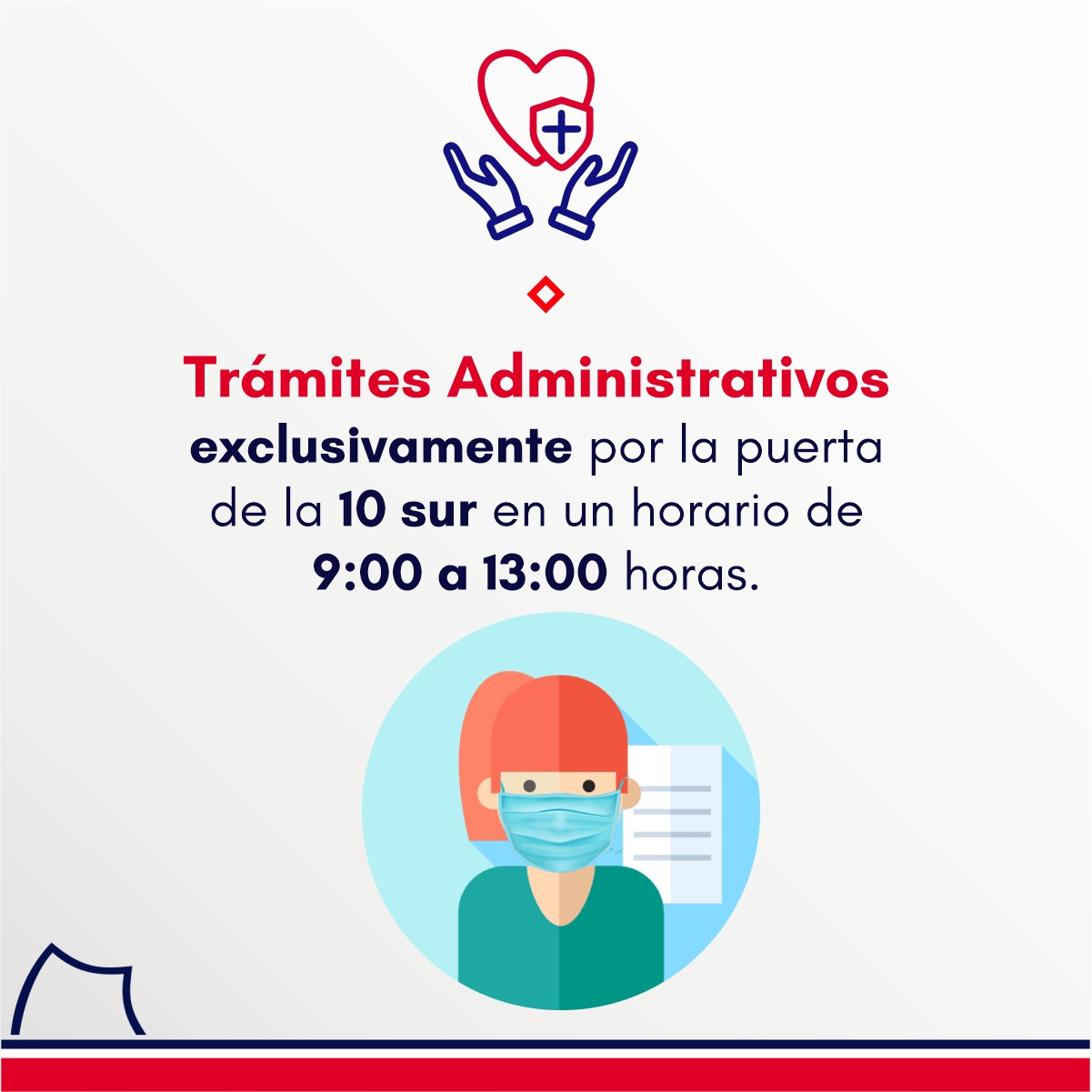 Trámites Administrativos

exclusivamente por la puerta de la 10 sur en un horario de 9:00 a 13:00 horas.